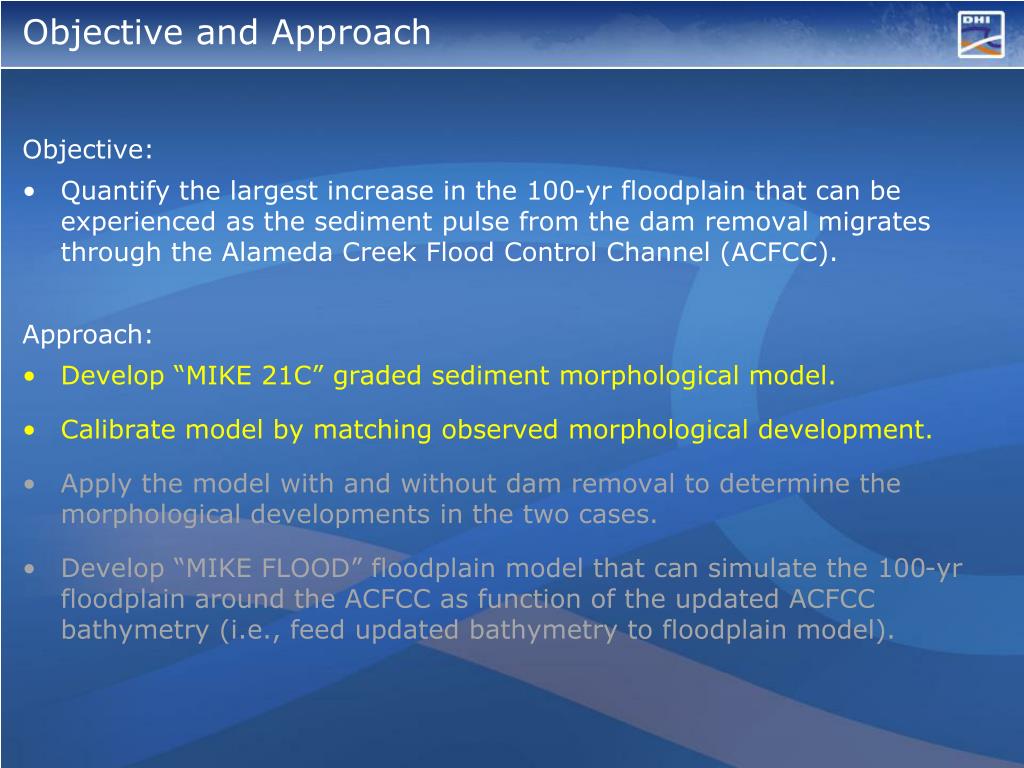 Objective and Approach

DHI

Objective:

• Quantify the largest increase in the 100-yr floodplain that can be experienced as the sediment pulse from the dam removal migrates through the Alameda Creek Flood Control Channel (ACFCC).

Approach:

• Develop “MIKE 21C” graded sediment morphological model.

• Calibrate model by matching observed morphological development.

• Apply the model with and without dam removal to determine the morphological developments in the two cases.

• Develop “MIKE FLOOD” floodplain model that can simulate the 100-yr floodplain around the ACFCC as function of the updated ACFCC bathymetry (i.e., feed updated bathymetry to floodplain model).